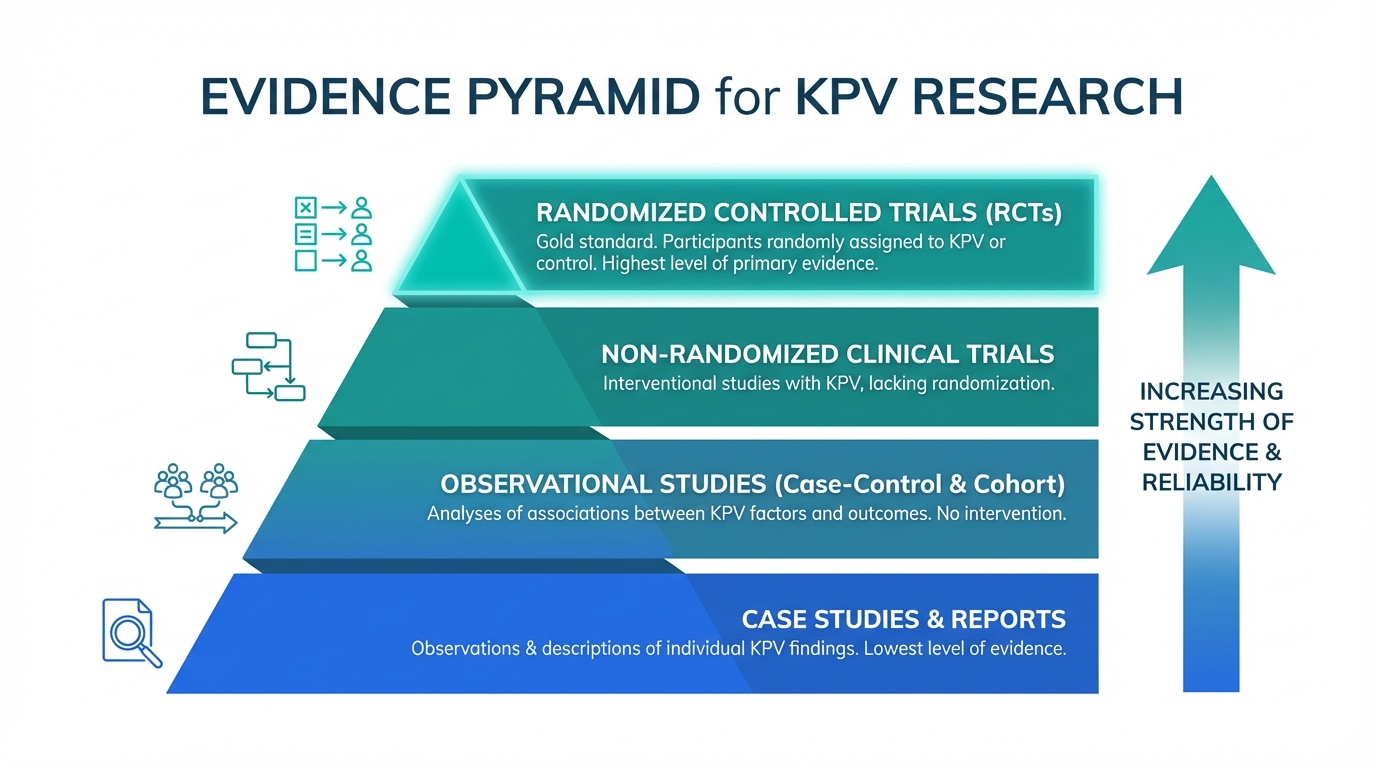 EVIDENCE PYRAMID for KPV RESEARCH

RANDOMIZED CONTROLLED TRIALS (RCTs)
Gold standard. Participants randomly assigned to KPV or control. Highest level of primary evidence.

NON-RANDOMIZED CLINICAL TRIALS
Interventional studies with KPV, lacking randomization.

OBSERVATIONAL STUDIES (Case-Control & Cohort)
Analyses of associations between KPV factors and outcomes. No intervention.

CASE STUDIES & REPORTS
Observations & descriptions of individual KPV findings. Lowest level of evidence.

INCREASING STRENGTH OF EVIDENCE & RELIABILITY